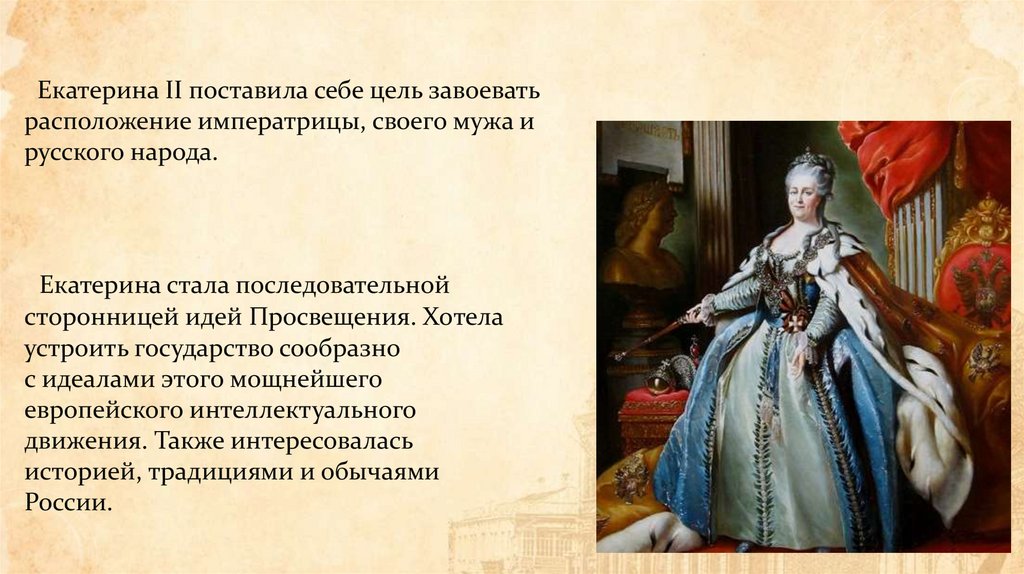 Екатерина II поставила себе цель завоевать расположение императрицы, своего мужа и русского народа.

Екатерина стала последовательной сторонницей идей Просвещения. Хотела устроить государство сообразно с идеалами этого мощнейшего европейского интеллектуального движения. Также интересовалась историей, традициями и обычаями России.